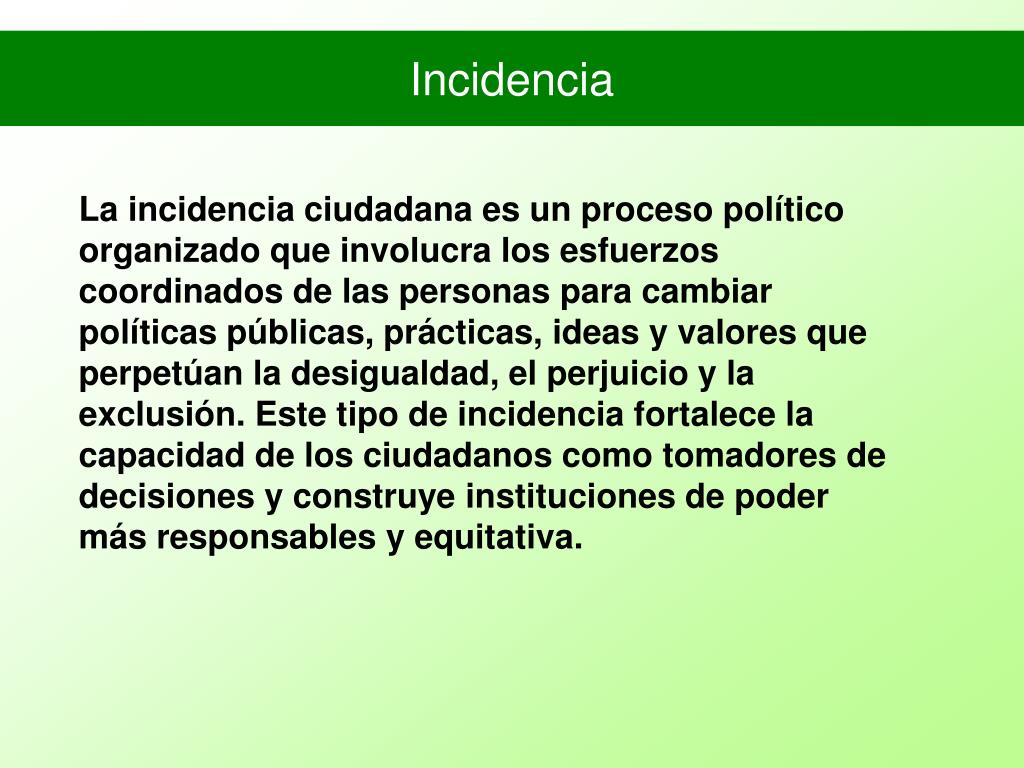 Incidencia

La incidencia ciudadana es un proceso político organizado que involucra los esfuerzos coordinados de las personas para cambiar políticas públicas, prácticas, ideas y valores que perpetúan la desigualdad, el perjuicio y la exclusión. Este tipo de incidencia fortalece la capacidad de los ciudadanos como tomadores de decisiones y construye instituciones de poder más responsables y equitativa.